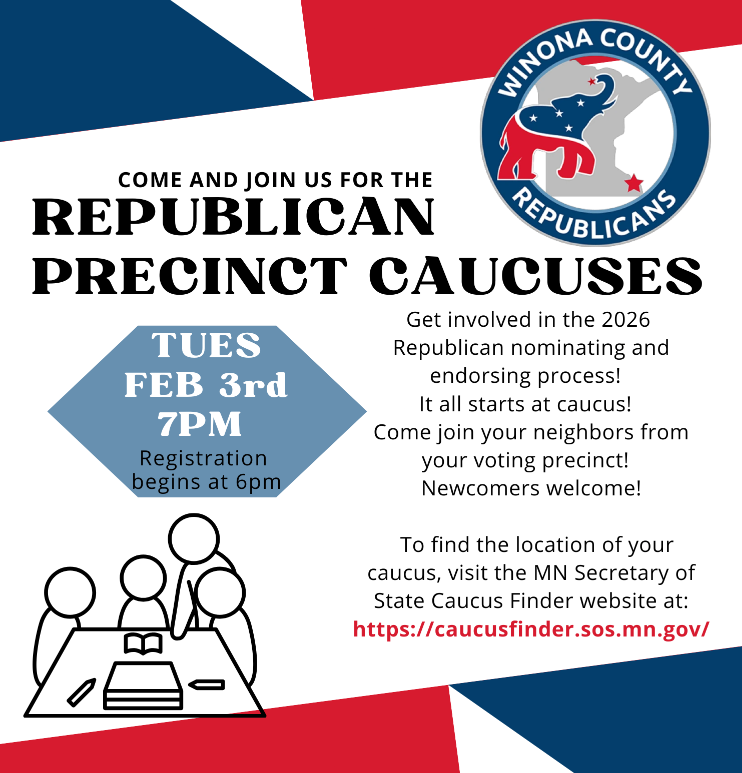 WINONA COUNTY
REPUBLICANS

COME AND JOIN US FOR THE
REPUBLICAN
PRECINCT CAUCUSES

TUES
FEB 3rd
7PM
Registration begins at 6pm

Get involved in the 2026 Republican nominating and endorsing process!
It all starts at caucus!
Come join your neighbors from your voting precinct!
Newcomers welcome!

To find the location of your caucus, visit the MN Secretary of State Caucus Finder website at:
https://caucusfinder.sos.mn.gov/